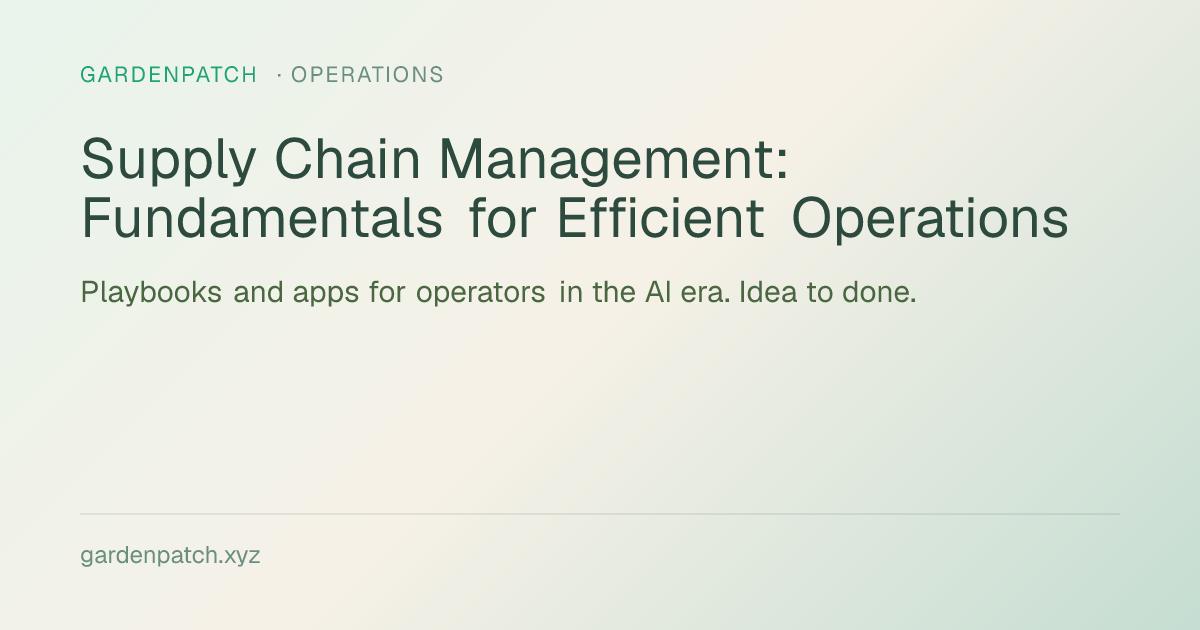 GARDENPATCH · OPERATIONS

Supply Chain Management: Fundamentals for Efficient Operations

Playbooks and apps for operators in the AI era. Idea to done.

gardenpatch.xyz